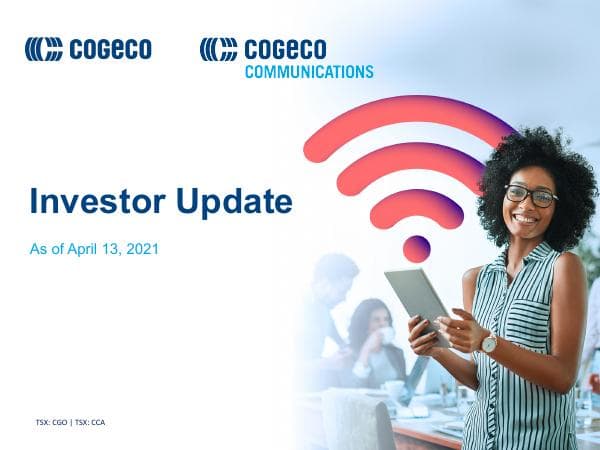 COGECO COGECO COMMUNICATIONS

Investor Update

As of April 13, 2021

TSX: CGO | TSX: CCA